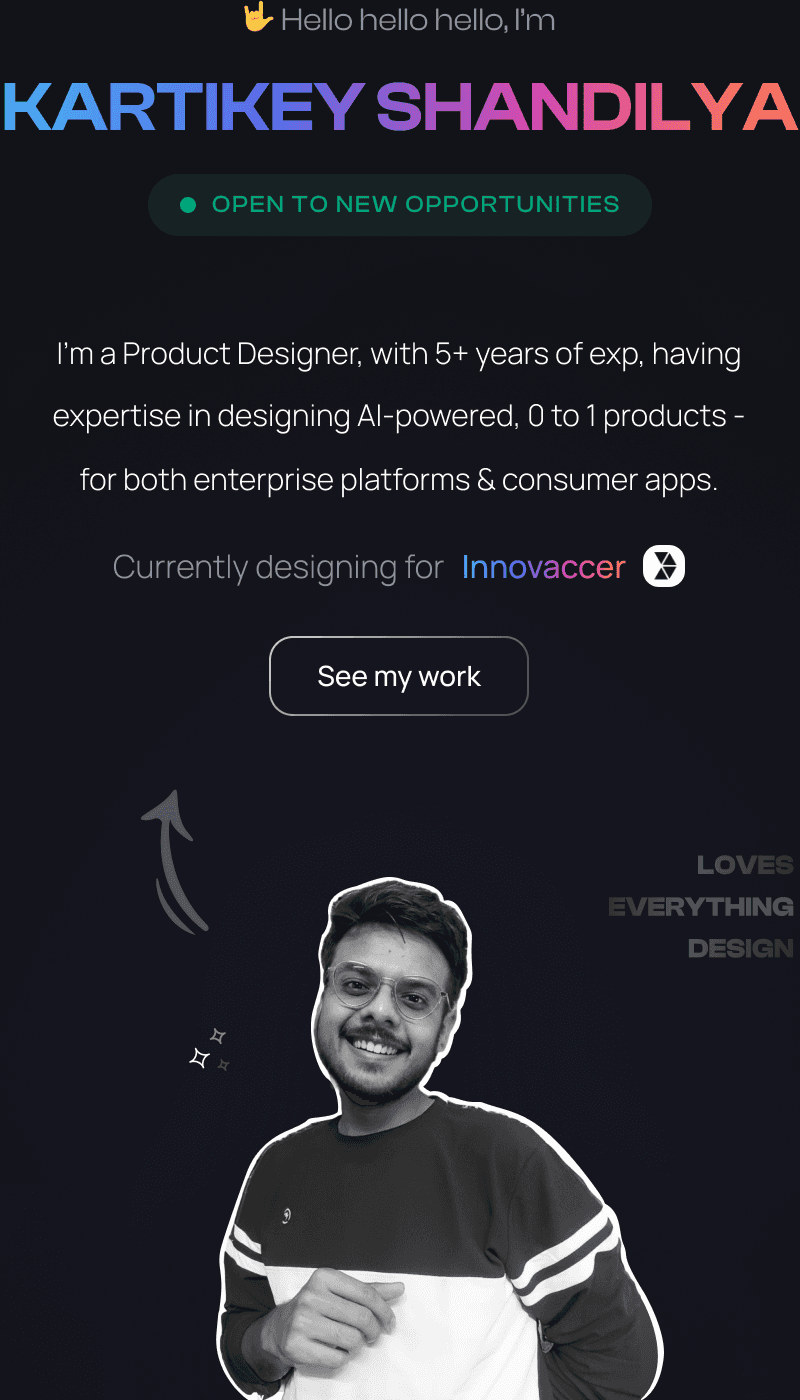 🤟 Hello hello hello, I'm

KARTIKEY SHANDILYA

OPEN TO NEW OPPORTUNITIES

I'm a Product Designer, with 5+ years of exp, having expertise in designing AI-powered, 0 to 1 products - for both enterprise platforms & consumer apps.

Currently designing for Innovaccer

See my work

LOVES EVERYTHING DESIGN